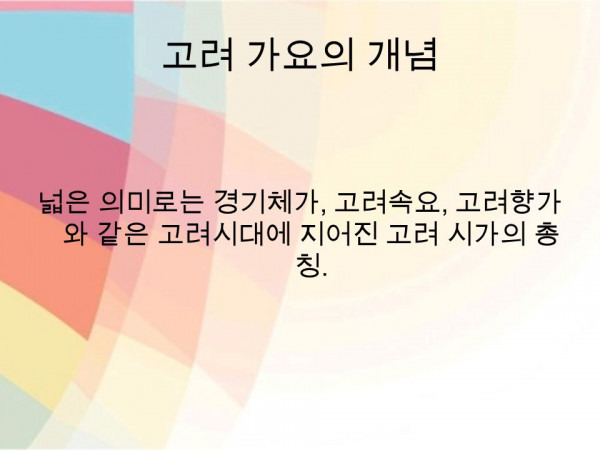 고려 가요의 개념

넓은 의미로는 경기체가, 고려속요, 고려향가와 같은 고려시대에 지어진 고려 시가의 총칭.